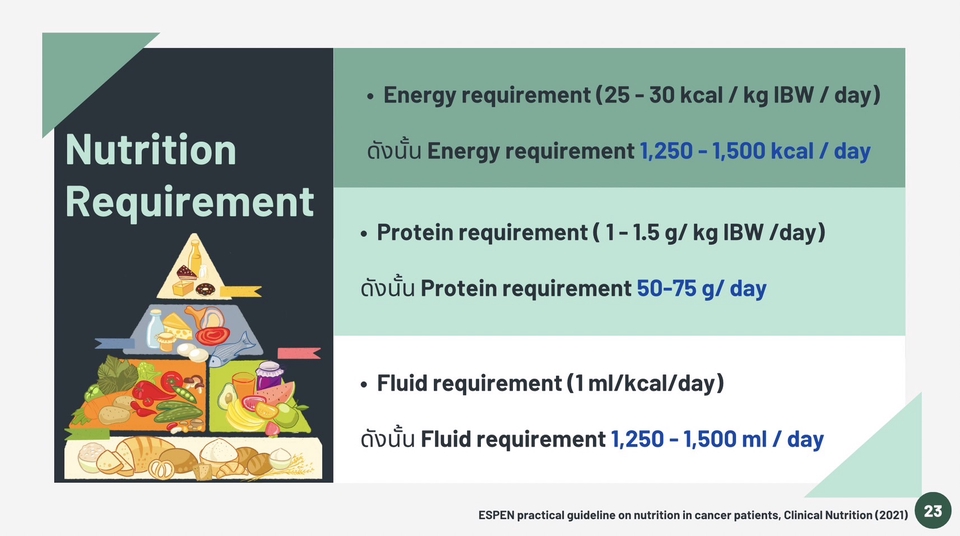 Nutrition Requirement

• Energy requirement (25 - 30 kcal / kg IBW / day)

ดังนั้น Energy requirement 1,250 - 1,500 kcal / day

• Protein requirement ( 1 - 1.5 g/ kg IBW /day)

ดังนั้น Protein requirement 50-75 g/ day

• Fluid requirement (1 ml/kcal/day)

ดังนั้น Fluid requirement 1,250 - 1,500 ml / day

ESPEN practical guideline on nutrition in cancer patients, Clinical Nutrition (2021)

23